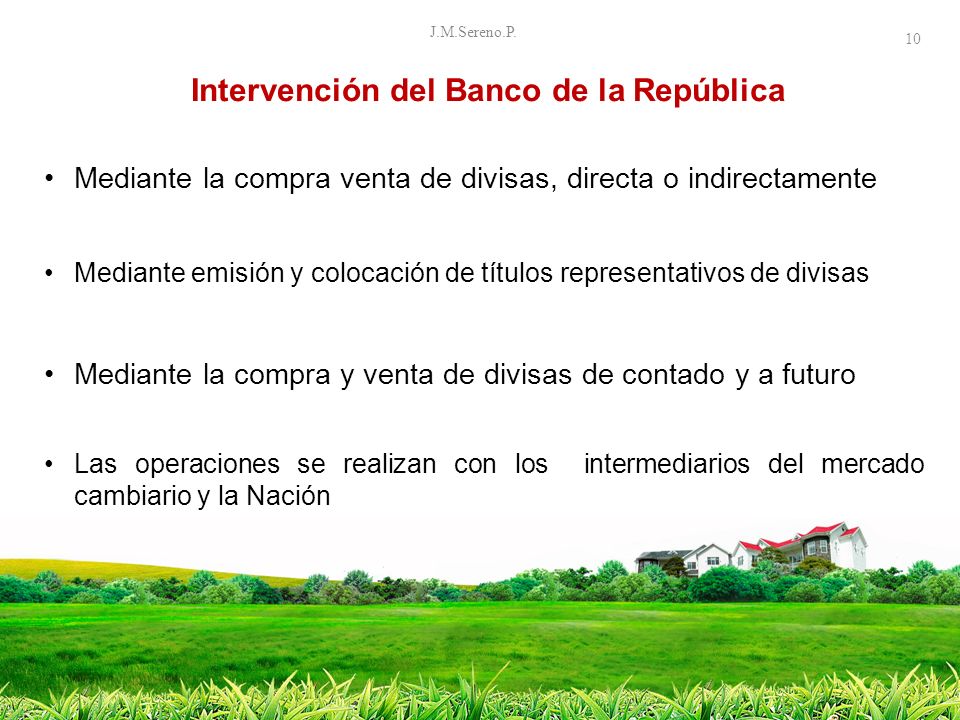 J.M.Sereno.P.

10

Intervención del Banco de la República

• Mediante la compra venta de divisas, directa o indirectamente

• Mediante emisión y colocación de títulos representativos de divisas

• Mediante la compra y venta de divisas de contado y a futuro

• Las operaciones se realizan con los intermediarios del mercado cambiario y la Nación